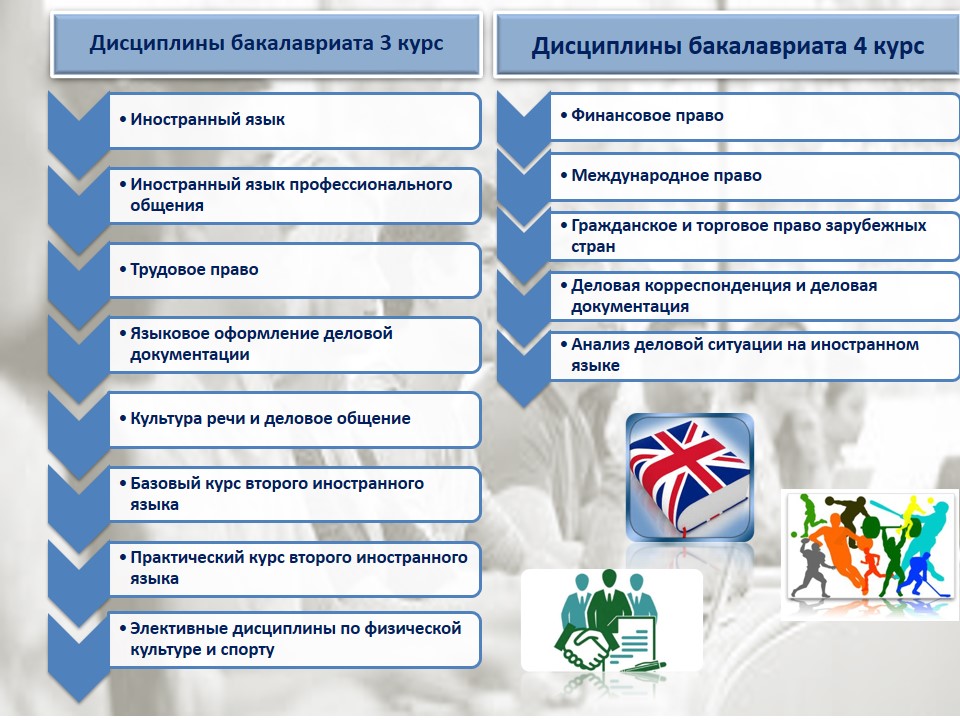 Дисциплины бакалавриата 3 курс

• Иностранный язык

• Иностранный язык профессионального общения

• Трудовое право

• Языковое оформление деловой документации

• Культура речи и деловое общение

• Базовый курс второго иностранного языка

• Практический курс второго иностранного языка

• Элективные дисциплины по физической культуре и спорту

Дисциплины бакалавриата 4 курс

• Финансовое право

• Международное право

• Гражданское и торговое право зарубежных стран

• Деловая корреспонденция и деловая документация

• Анализ деловой ситуации на иностранном языке